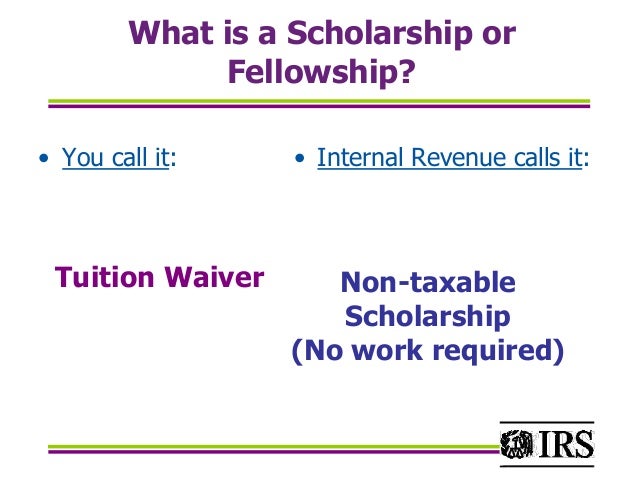 What is a Scholarship or Fellowship?

• You call it:

Tuition Waiver

• Internal Revenue calls it:

Non-taxable Scholarship (No work required)

IRS